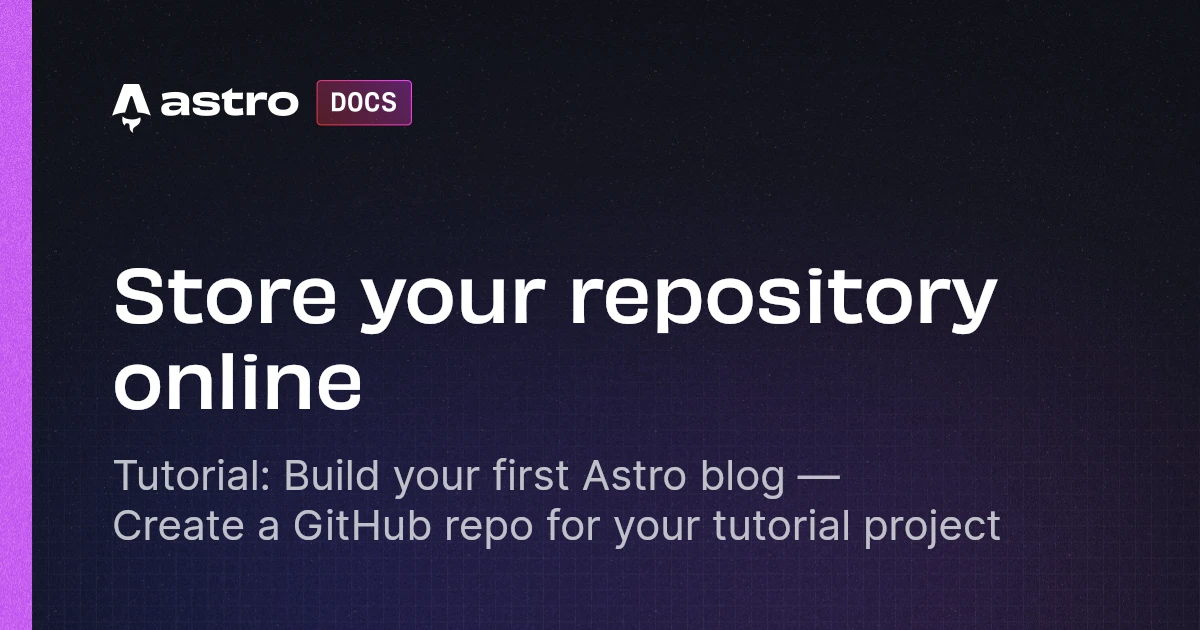 astro DOCS

Store your repository online

Tutorial: Build your first Astro blog — Create a GitHub repo for your tutorial project